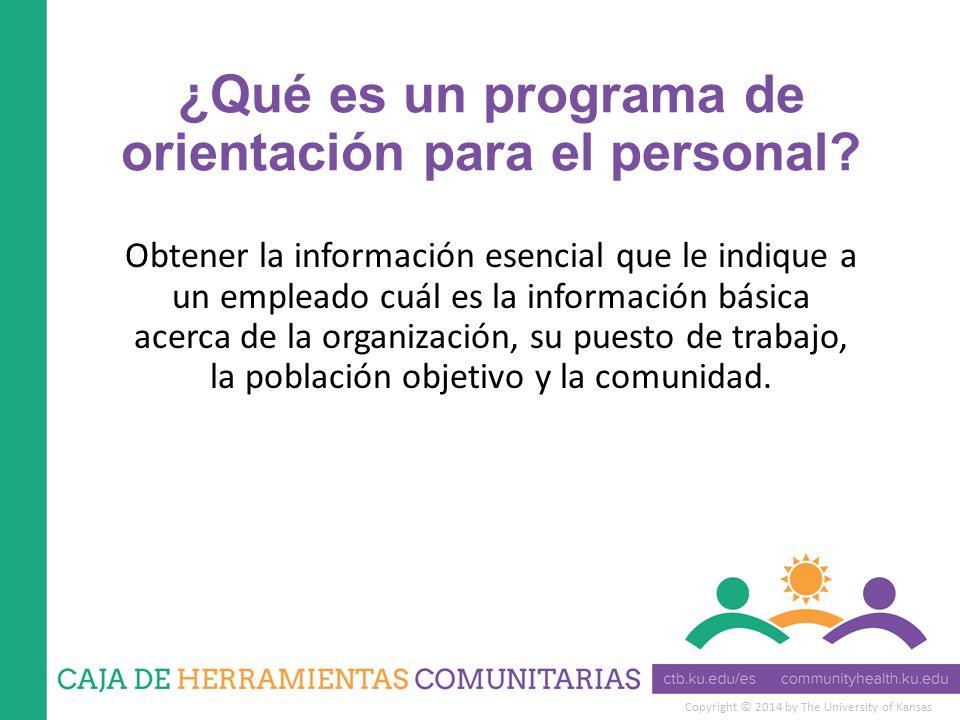 ¿Qué es un programa de orientación para el personal?

Obtener la información esencial que le indique a un empleado cuál es la información básica acerca de la organización, su puesto de trabajo, la población objetivo y la comunidad.

CAJA DE HERRAMIENTAS COMUNITARIAS ctb.ku.edu/es communityhealth.ku.edu

Copyright © 2014 by The University of Kansas